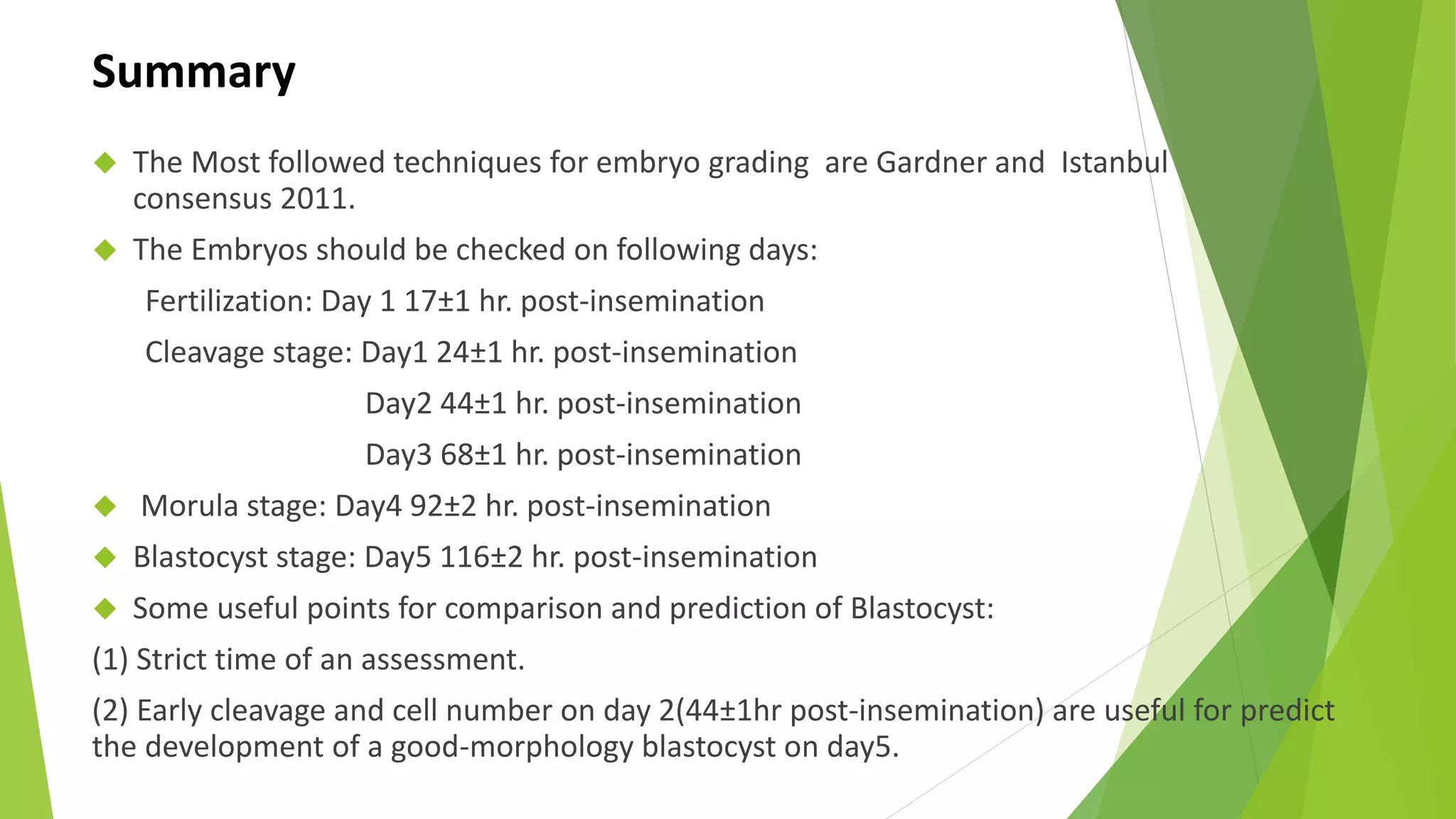 Summary

The Most followed techniques for embryo grading are Gardner and Istanbul consensus 2011.

The Embryos should be checked on following days:

Fertilization: Day 1 17±1 hr. post-insemination

Cleavage stage: Day1 24±1 hr. post-insemination

Day2 44±1 hr. post-insemination

Day3 68±1 hr. post-insemination

Morula stage: Day4 92±2 hr. post-insemination

Blastocyst stage: Day5 116±2 hr. post-insemination

Some useful points for comparison and prediction of Blastocyst:

(1) Strict time of an assessment.

(2) Early cleavage and cell number on day 2(44±1hr post-insemination) are useful for predict the development of a good-morphology blastocyst on day5.